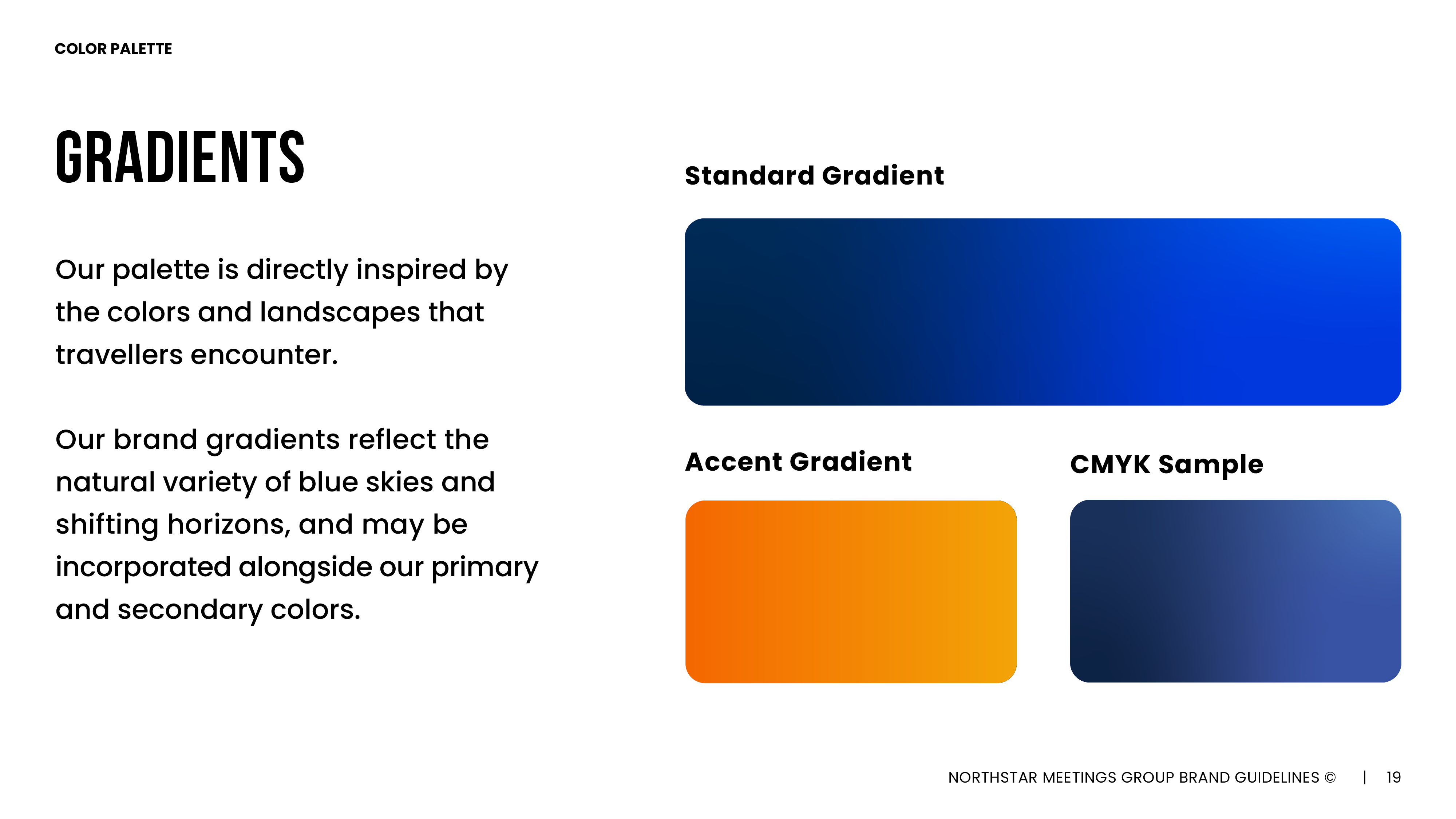 COLOR PALETTE

GRADIENTS

Our palette is directly inspired by the colors and landscapes that travellers encounter.

Our brand gradients reflect the natural variety of blue skies and shifting horizons, and may be incorporated alongside our primary and secondary colors.

Standard Gradient

Accent Gradient

CMYK Sample

NORTHSTAR MEETINGS GROUP BRAND GUIDELINES © | 19